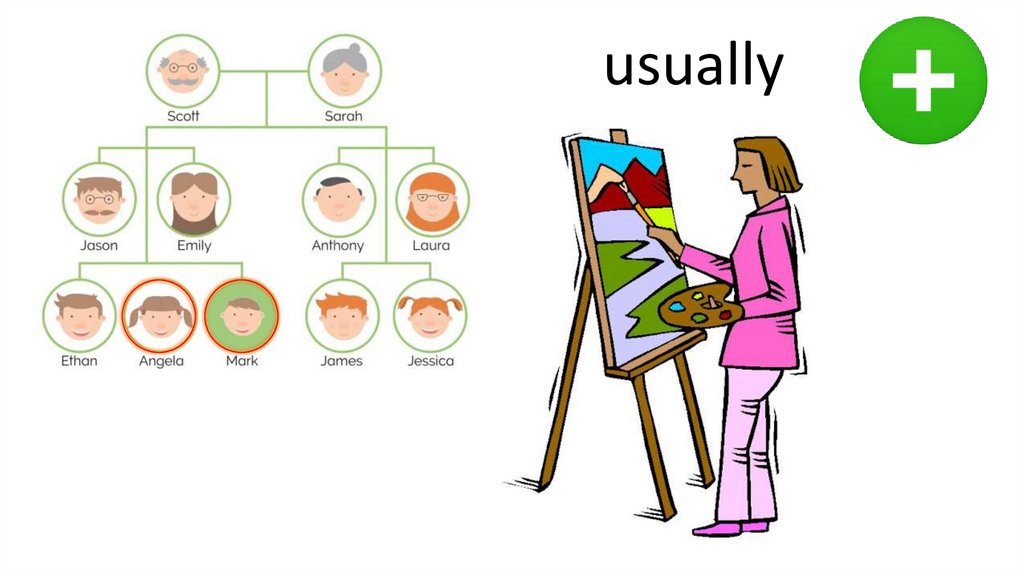 Scott
Sarah
Jason
Emily
Anthony
Laura
Ethan
Angela
Mark
James
Jessica

usually